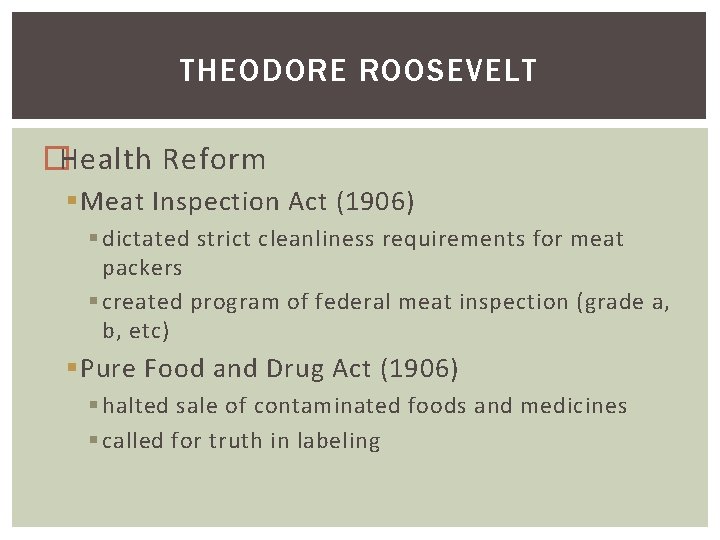 THEODORE ROOSEVELT

Health Reform

Meat Inspection Act (1906)

dictated strict cleanliness requirements for meat packers

created program of federal meat inspection (grade a, b, etc)

Pure Food and Drug Act (1906)

halted sale of contaminated foods and medicines

called for truth in labeling